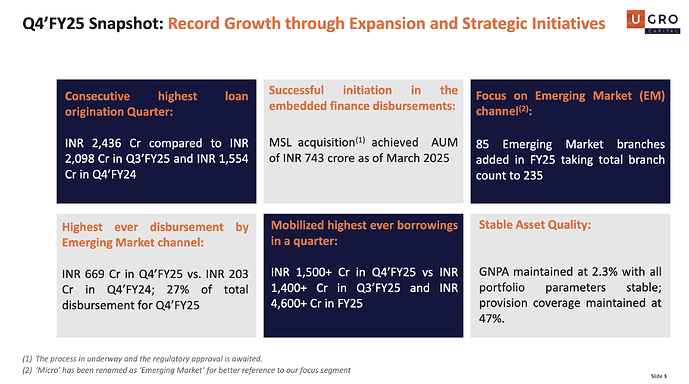 Q4'FY25 Snapshot: Record Growth through Expansion and Strategic Initiatives

U GRO CAPITAL

Consecutive highest loan origination Quarter:

INR 2,436 Cr compared to INR 2,098 Cr in Q3'FY25 and INR 1,554 Cr in Q4'FY24

Successful initiation in the embedded finance disbursements:

MSL acquisition$^{(1)}$ achieved AUM of INR 743 crore as of March 2025

Focus on Emerging Market (EM) channel$^{(2)}$:

85 Emerging Market branches added in FY25 taking total branch count to 235

Highest ever disbursement by Emerging Market channel:

INR 669 Cr in Q4'FY25 vs. INR 203 Cr in Q4'FY24; 27% of total disbursement for Q4'FY25

Mobilized highest ever borrowings in a quarter:

INR 1,500+ Cr in Q4'FY25 vs INR 1,400+ Cr in Q3'FY25 and INR 4,600+ Cr in FY25

Stable Asset Quality:

GNPA maintained at 2.3% with all portfolio parameters stable; provision coverage maintained at 47%.

(1) The process in underway and the regulatory approval is awaited.
(2) 'Micro' has been renamed as 'Emerging Market' for better reference to our focus segment

Slide 3